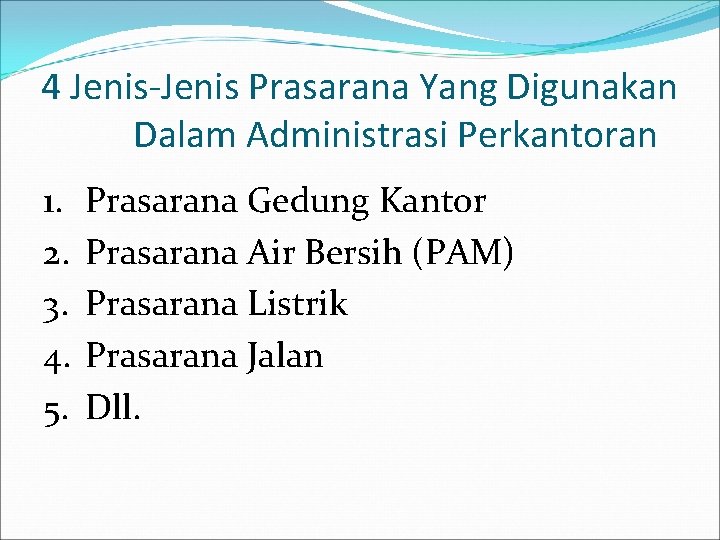 4 Jenis-Jenis Prasarana Yang Digunakan Dalam Administrasi Perkantoran

1. Prasarana Gedung Kantor
2. Prasarana Air Bersih (PAM)
3. Prasarana Listrik
4. Prasarana Jalan
5. Dll.